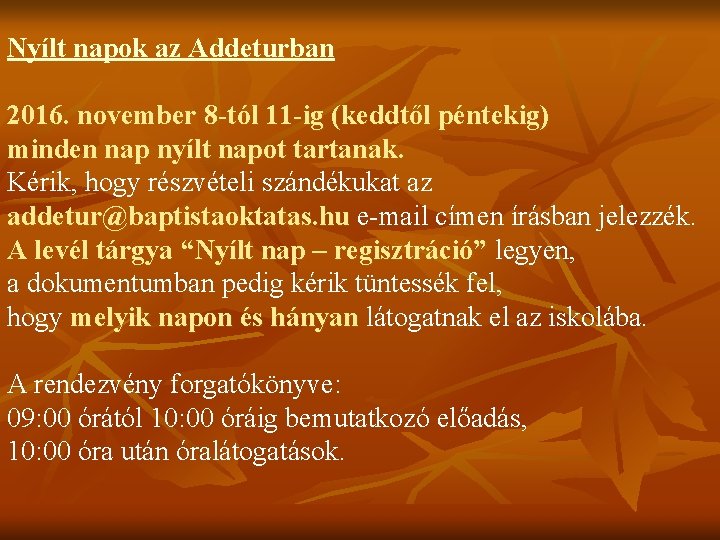 Nyílt napok az Addeturban

2016. november 8-tól 11-ig (keddtől péntekig) minden nap nyílt napot tartanak.
Kérik, hogy részvételi szándékukat az addetur@baptistaoktatas.hu e-mail címen írásban jelezzék.
A levél tárgya “Nyílt nap – regisztráció” legyen, a dokumentumban pedig kérik tüntessék fel, hogy melyik napon és hányan látogatnak el az iskolába.

A rendezvény forgatókönyve:
09:00 órától 10:00 óráig bemutatkozó előadás,
10:00 óra után óralátogatások.